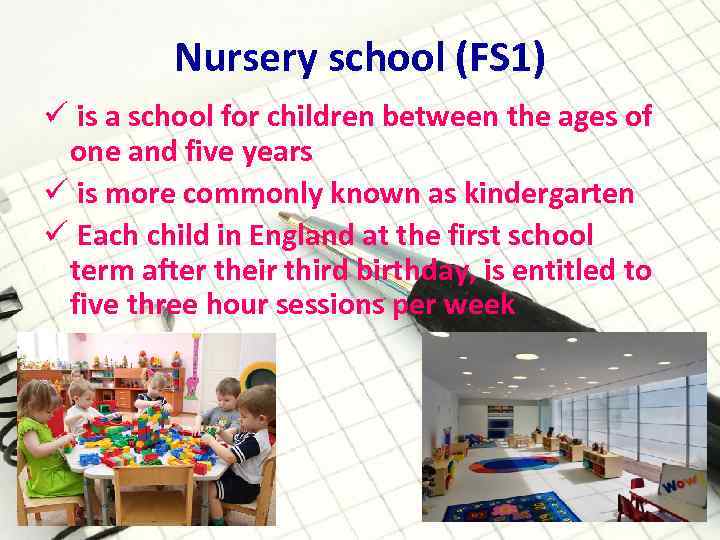 Nursery school (FS1)

✓ is a school for children between the ages of one and five years

✓ is more commonly known as kindergarten

✓ Each child in England at the first school term after their third birthday, is entitled to five three hour sessions per week

Wow!